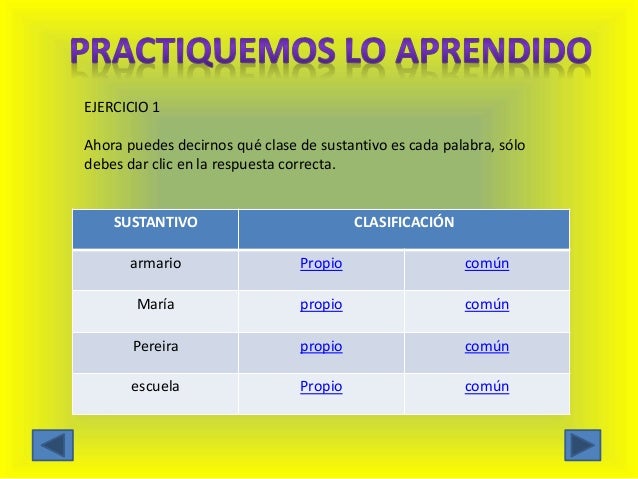 PRACTIQUEMOS LO APRENDIDO

EJERCICIO 1

Ahora puedes decirnos qué clase de sustantivo es cada palabra, sólo debes dar clic en la respuesta correcta.

| SUSTANTIVO | CLASIFICACIÓN | |
|---|---|---|
| armario | Propio | común |
| María | propio | común |
| Pereira | propio | común |
| escuela | Propio | común |